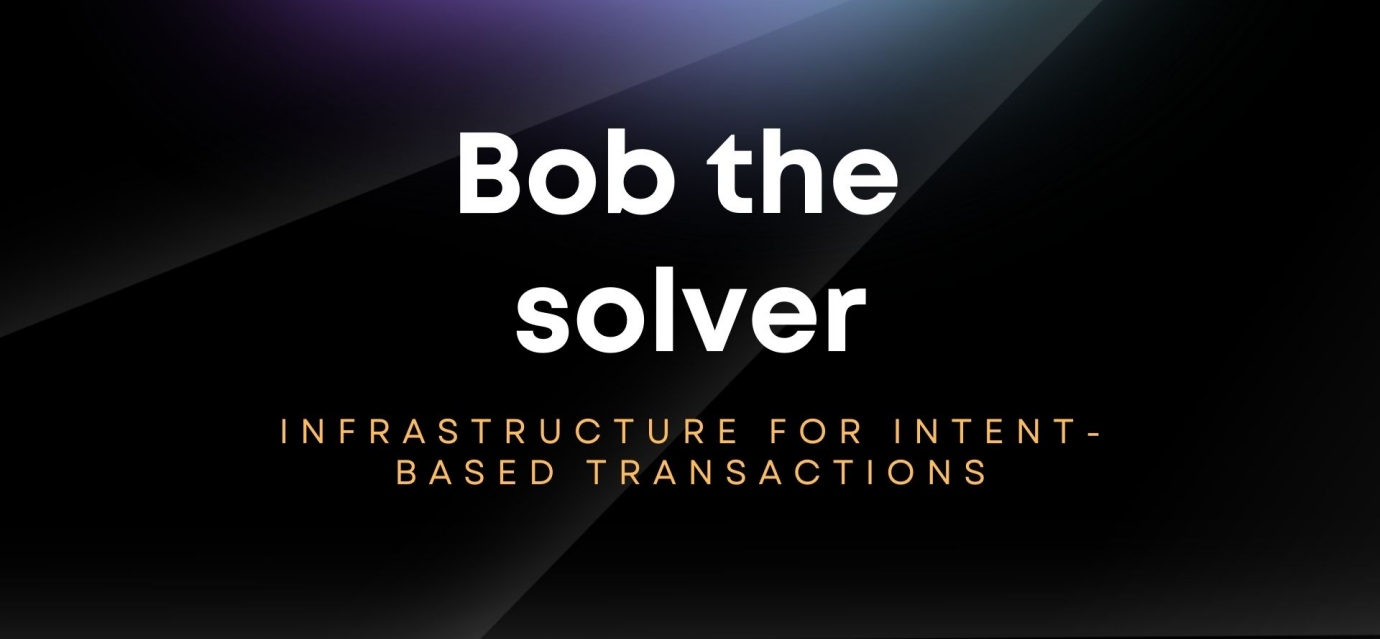 Bob the solver

INFRASTRUCTURE FOR INTENT-BASED TRANSACTIONS